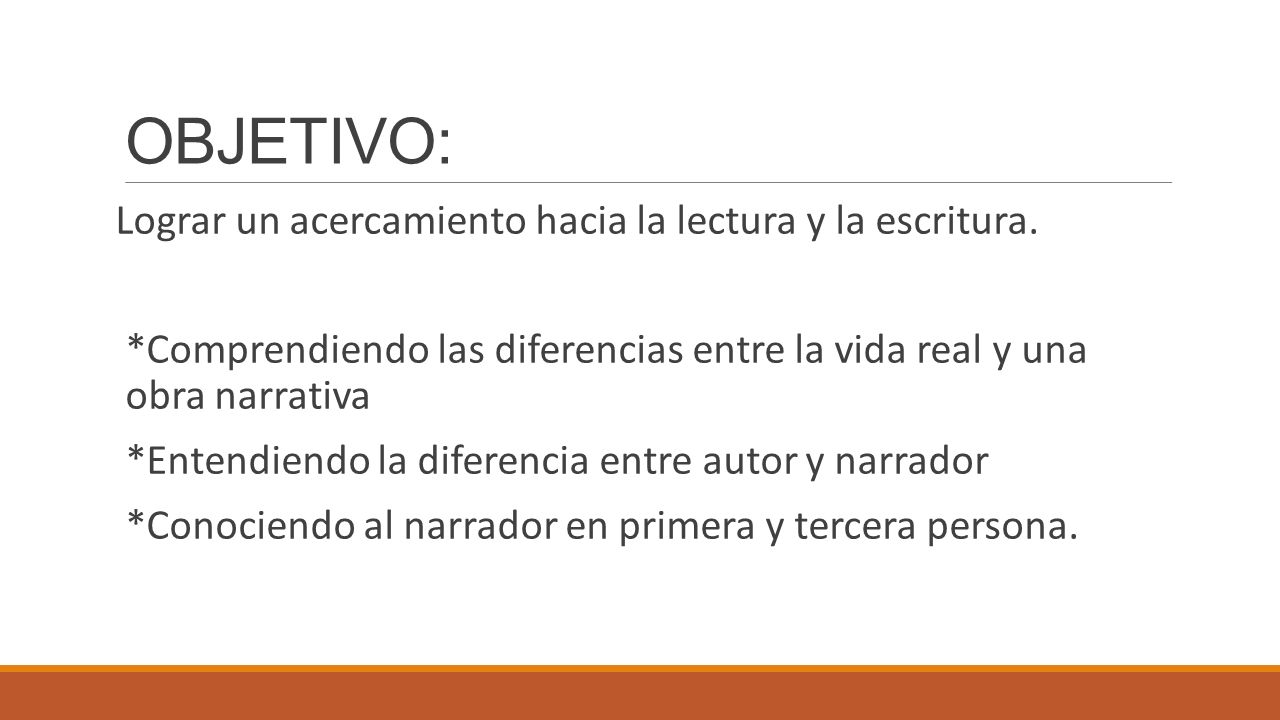 OBJETIVO:

Lograr un acercamiento hacia la lectura y la escritura.

*Comprendiendo las diferencias entre la vida real y una obra narrativa

*Entendiendo la diferencia entre autor y narrador

*Conociendo al narrador en primera y tercera persona.